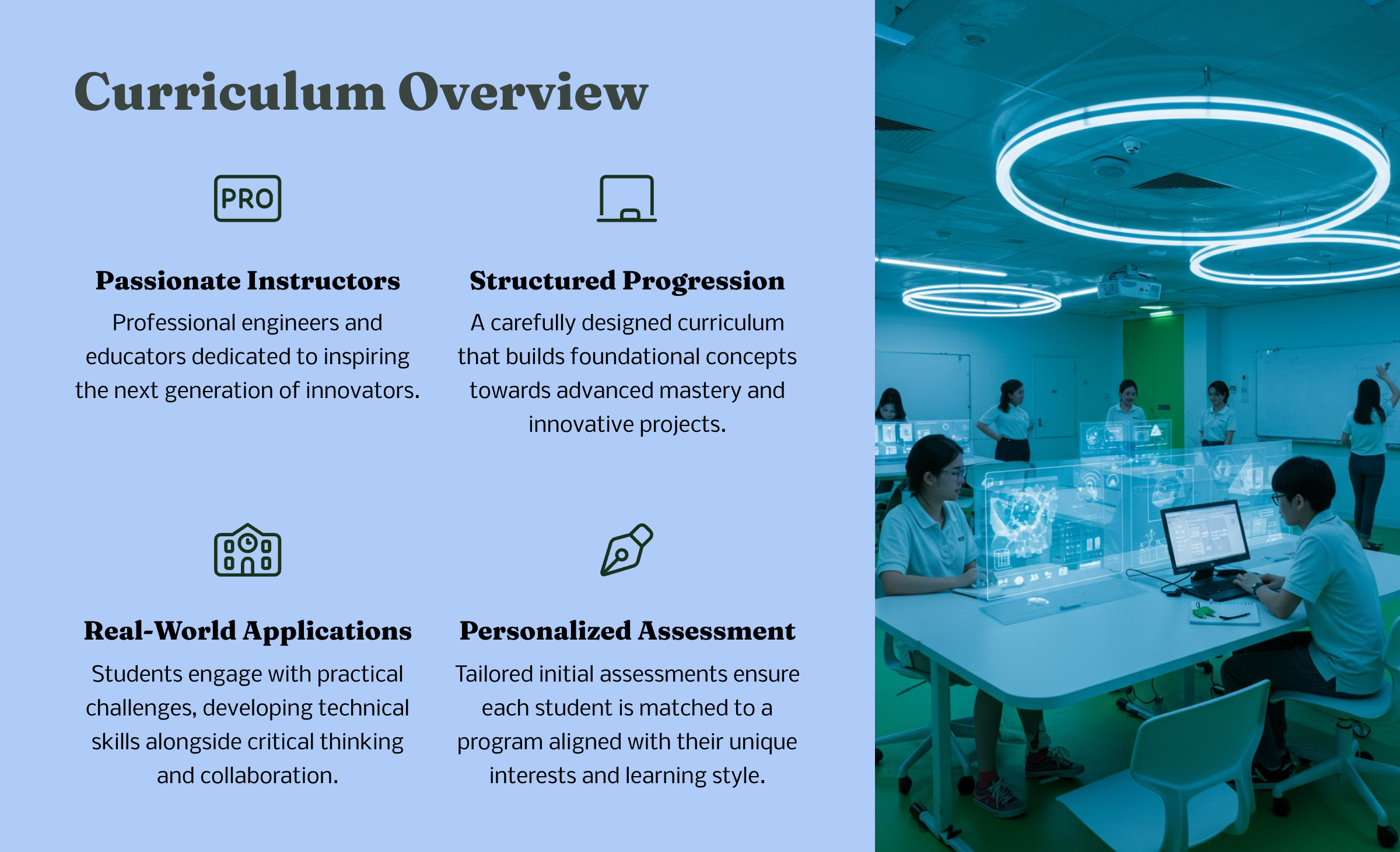 Curriculum Overview

PRO

Passionate Instructors

Professional engineers and educators dedicated to inspiring the next generation of innovators.

Structured Progression

A carefully designed curriculum that builds foundational concepts towards advanced mastery and innovative projects.

Real-World Applications

Students engage with practical challenges, developing technical skills alongside critical thinking and collaboration.

Personalized Assessment

Tailored initial assessments ensure each student is matched to a program aligned with their unique interests and learning style.